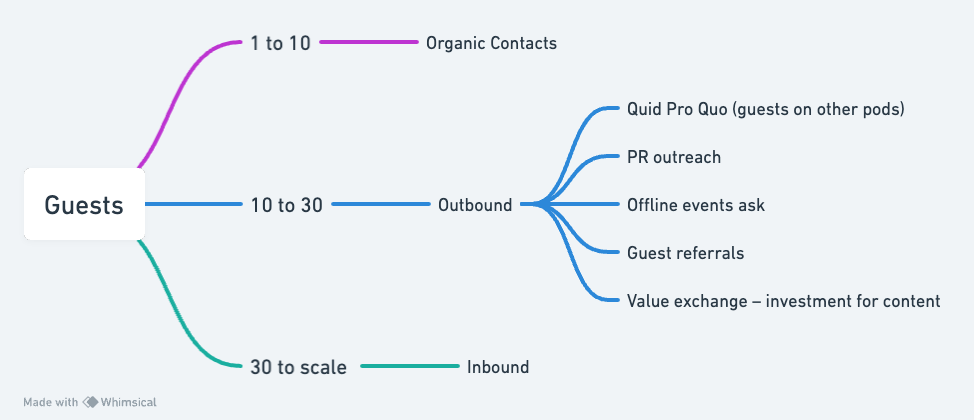 Guests

1 to 10

Organic Contacts

10 to 30

Outbound

Quid Pro Quo (guests on other pods)

PR outreach

Offline events ask

Guest referrals

Value exchange – investment for content

30 to scale

Inbound

Made with Whimsical